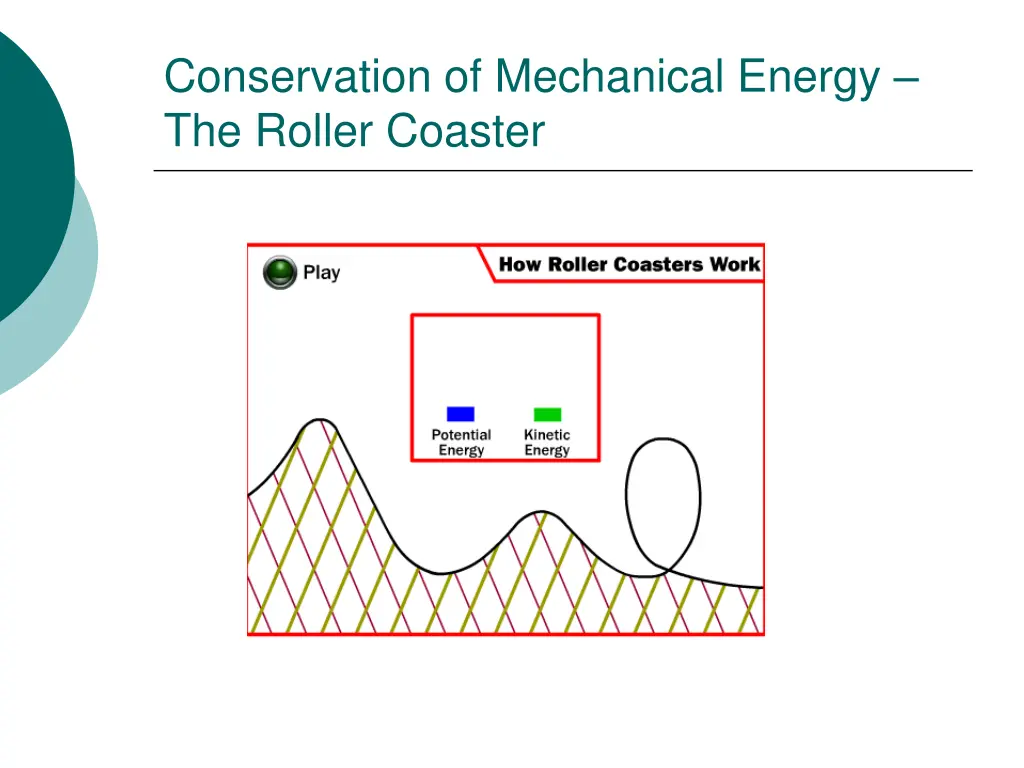 Conservation of Mechanical Energy – The Roller Coaster

Play

How Roller Coasters Work

Potential Energy

Kinetic Energy